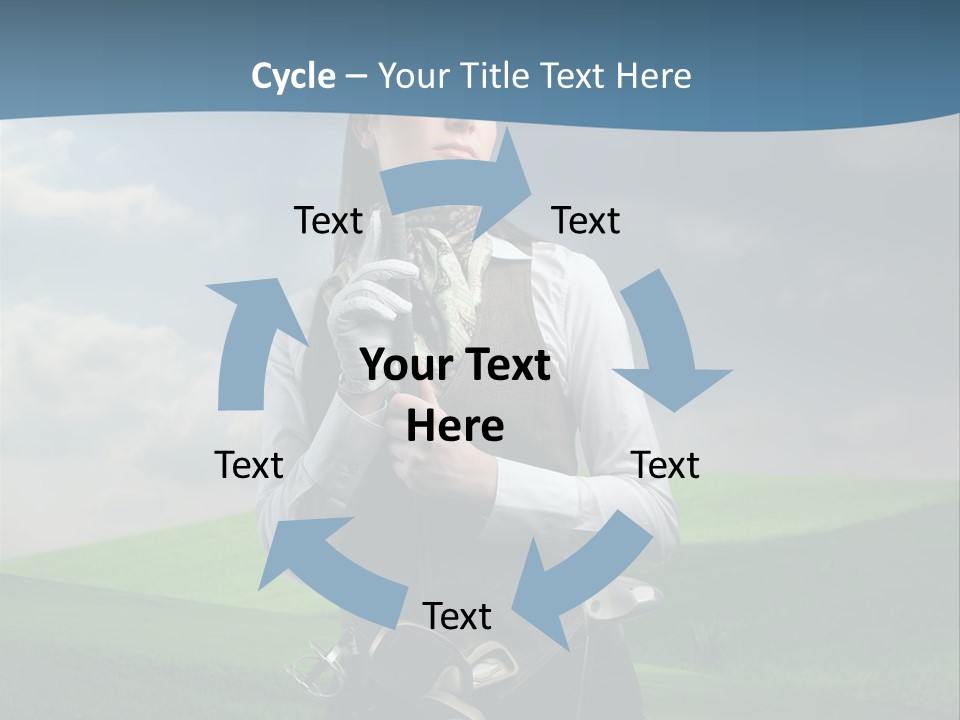 Cycle – Your Title Text Here

Text

Text

Your Text Here

Text

Text

Text